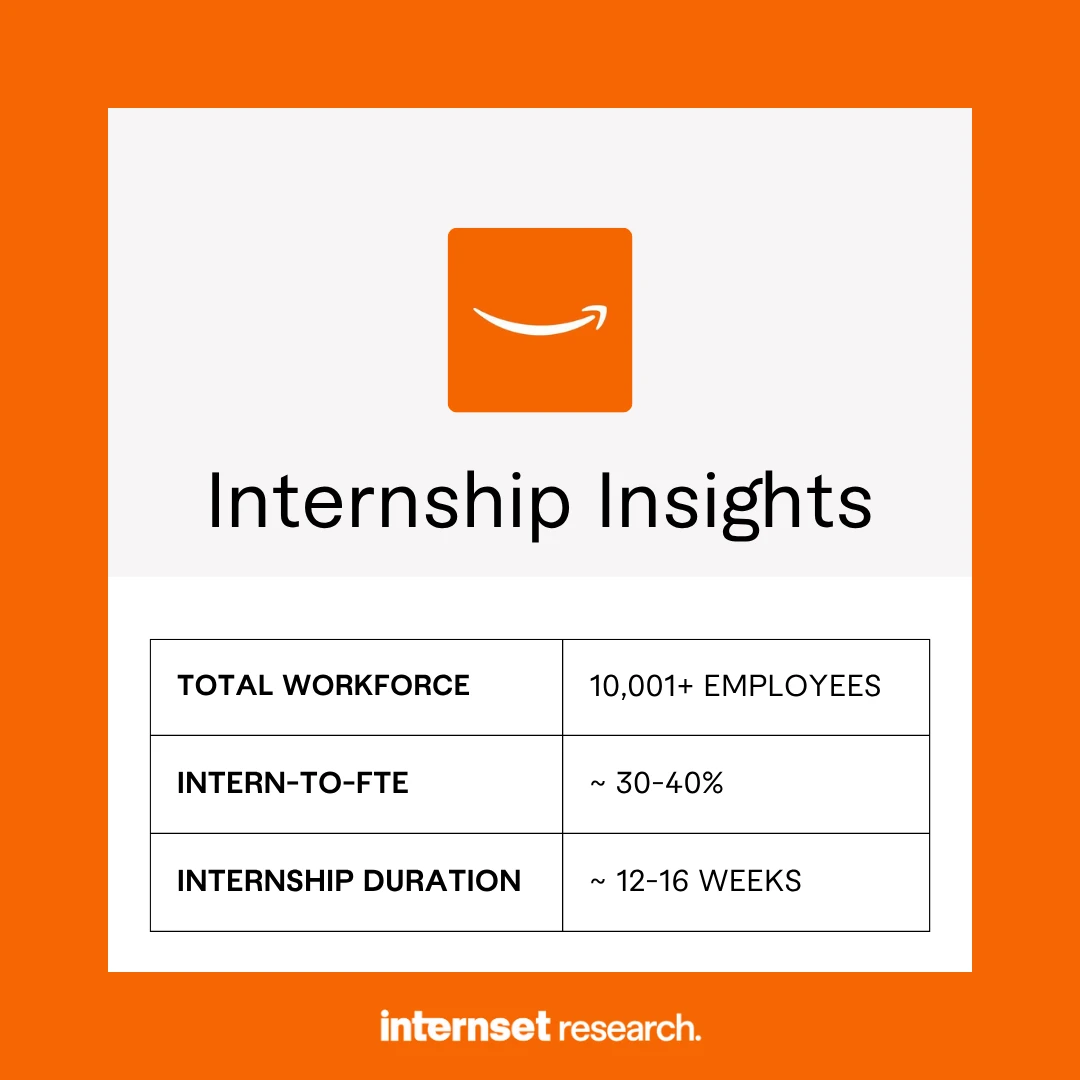 Internship Insights

| TOTAL WORKFORCE | 10,001+ EMPLOYEES |
|---|---|
| INTERN-TO-FTE | ~ 30-40% |
| INTERNSHIP DURATION | ~ 12-16 WEEKS |

internset research.